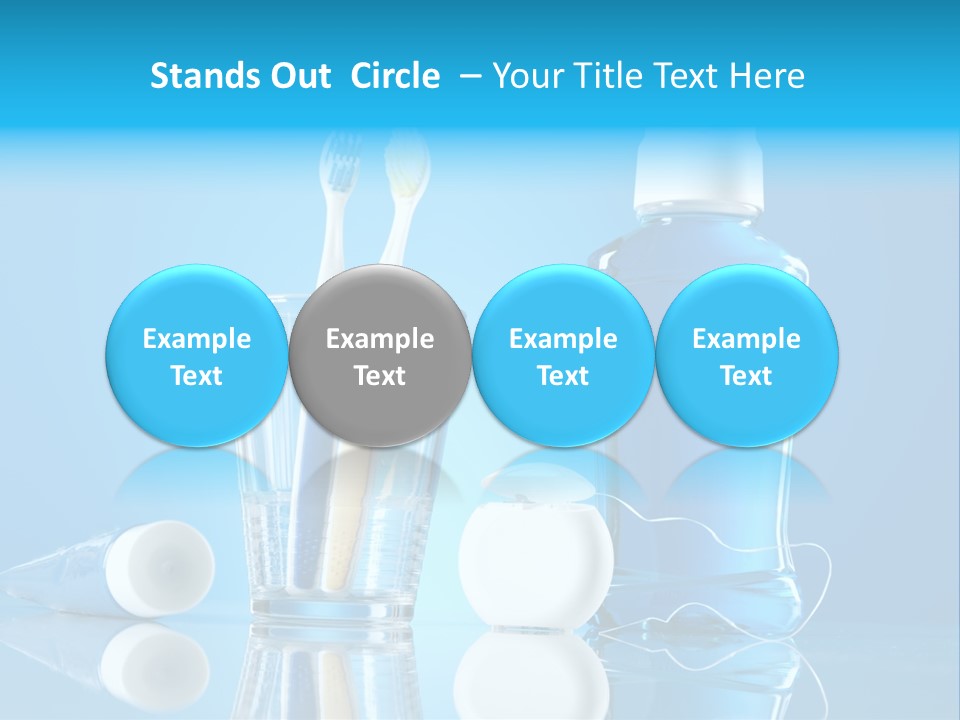 Stands Out Circle – Your Title Text Here

Example Text

Example Text

Example Text

Example Text